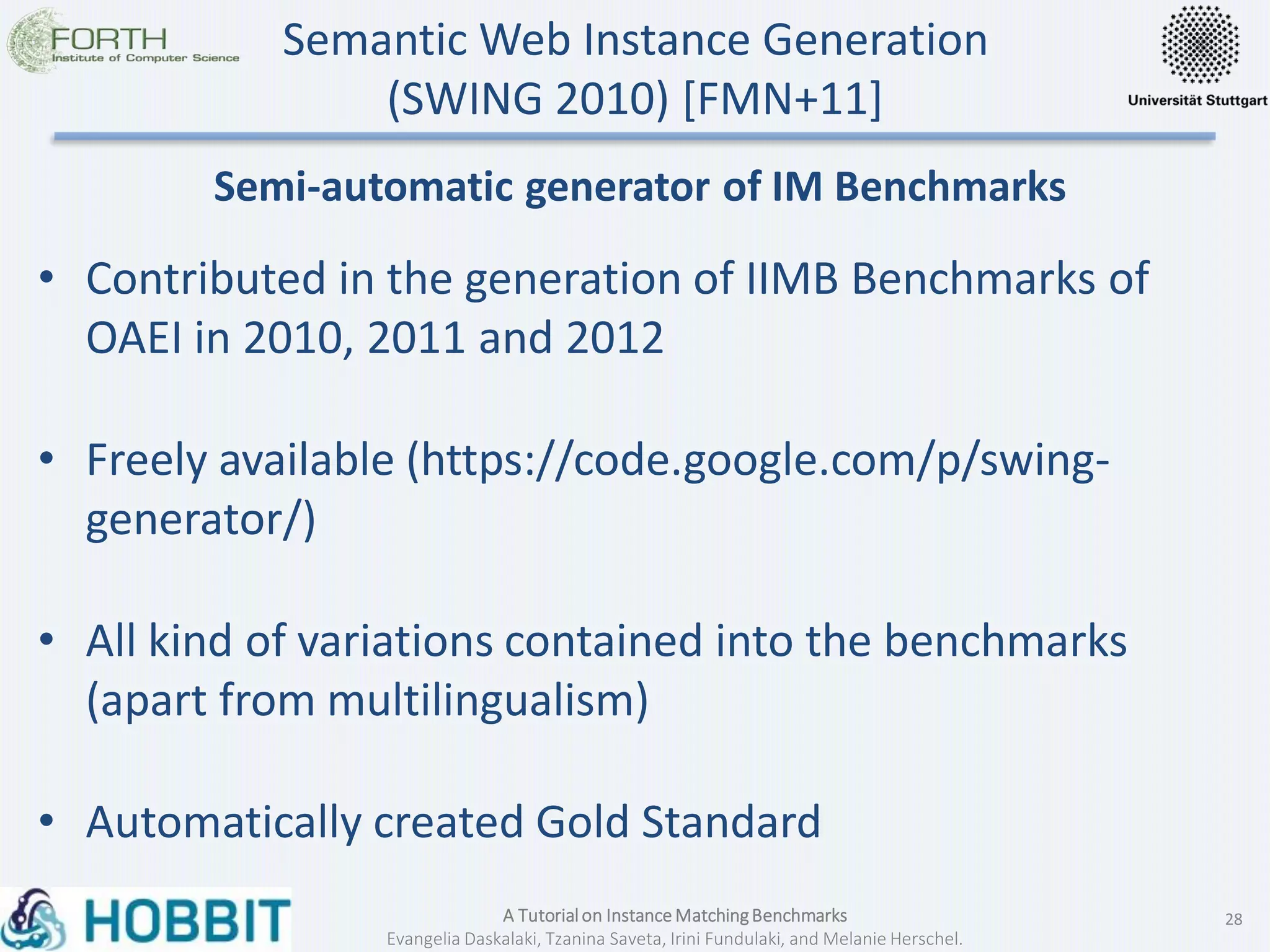 FORTH
Institute of Computer Science

Semantic Web Instance Generation (SWING 2010) [FMN+11]

Universität Stuttgart

Semi-automatic generator of IM Benchmarks

• Contributed in the generation of IIMB Benchmarks of OAEI in 2010, 2011 and 2012

• Freely available (https://code.google.com/p/swing-generator/)

• All kind of variations contained into the benchmarks (apart from multilingualism)

• Automatically created Gold Standard

HOBBIT

A Tutorial on Instance Matching Benchmarks
Evangelia Daskalaki, Tzanina Saveta, Irini Fundulaki, and Melanie Herschel.

28